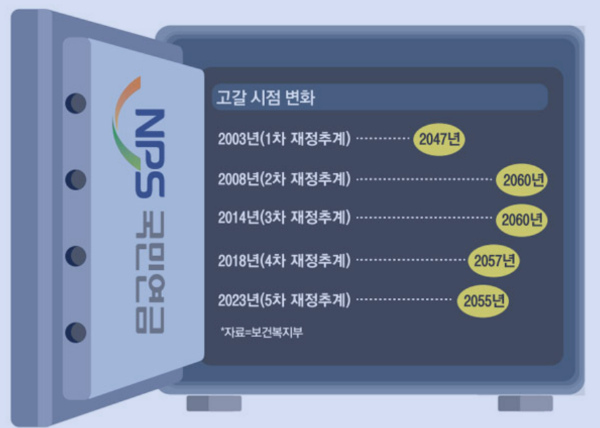 NPS 국민연금

고갈 시점 변화

2003년(1차 재정추계) 2047년

2008년(2차 재정추계) 2060년

2014년(3차 재정추계) 2060년

2018년(4차 재정추계) 2057년

2023년(5차 재정추계) 2055년

*자료=보건복지부